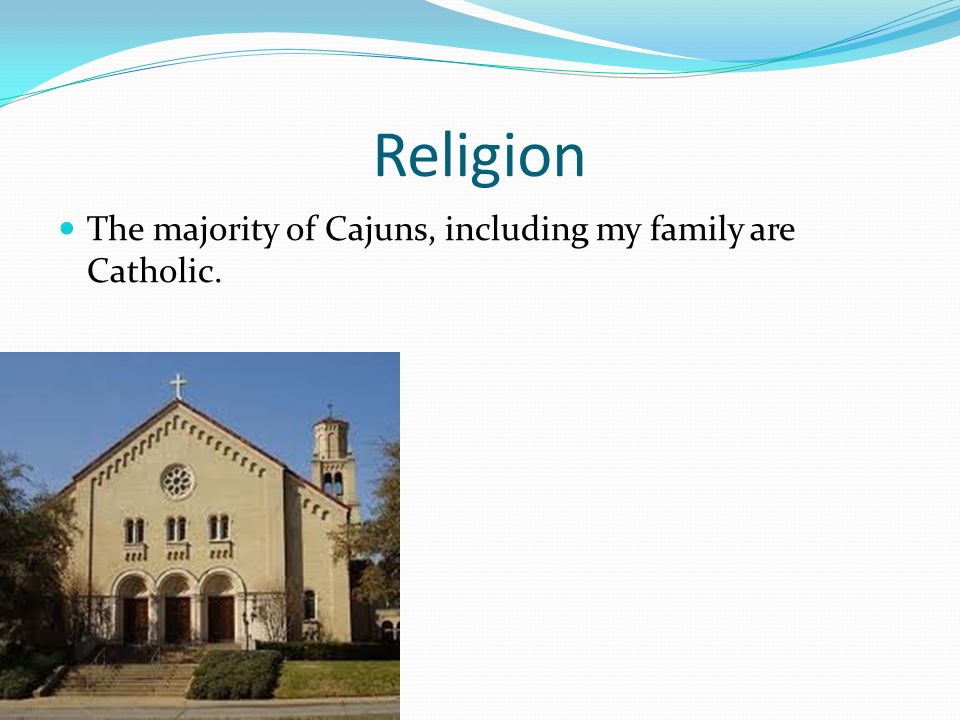 Religion

The majority of Cajuns, including my family are Catholic.